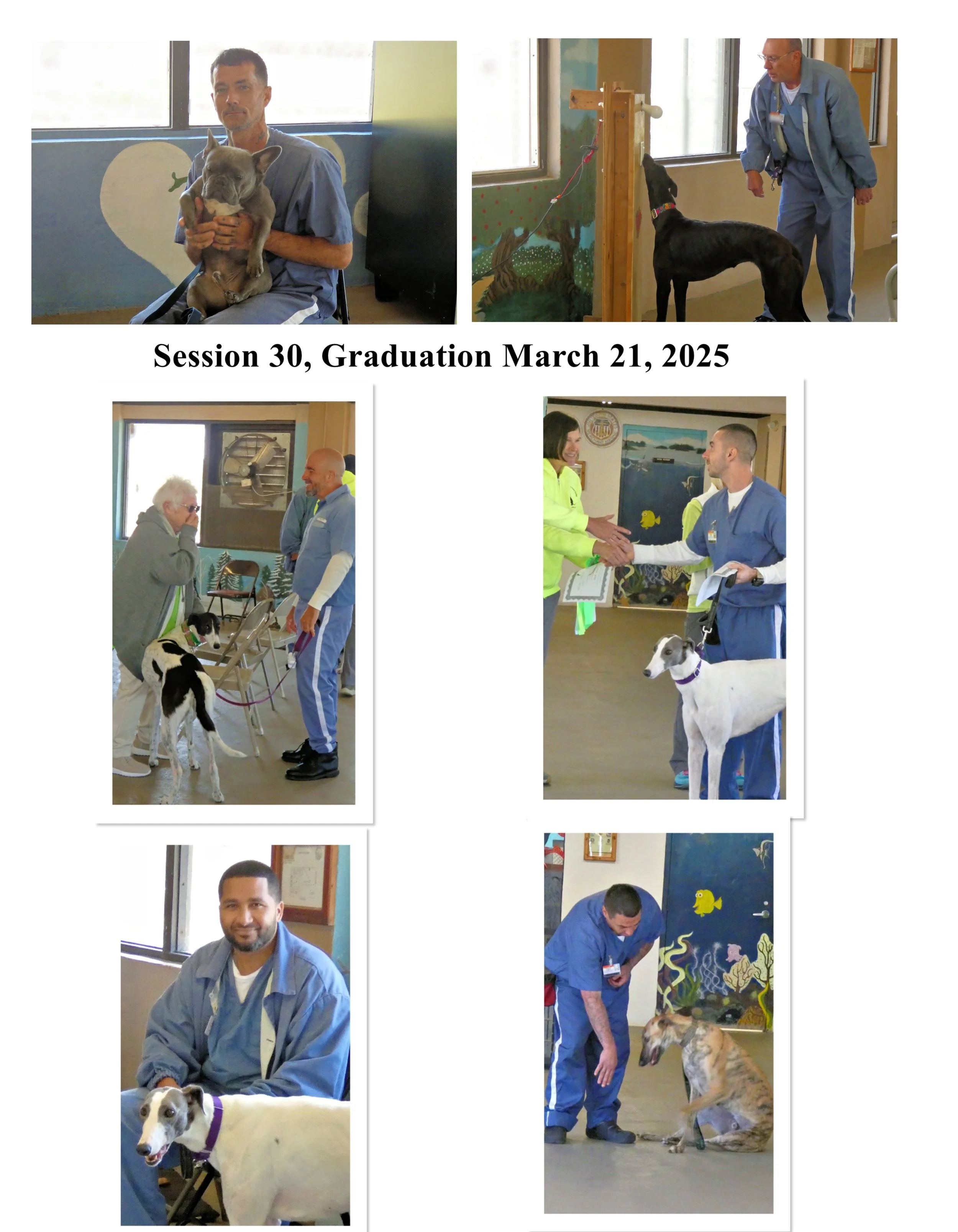 Session 30, Graduation March 21, 2025